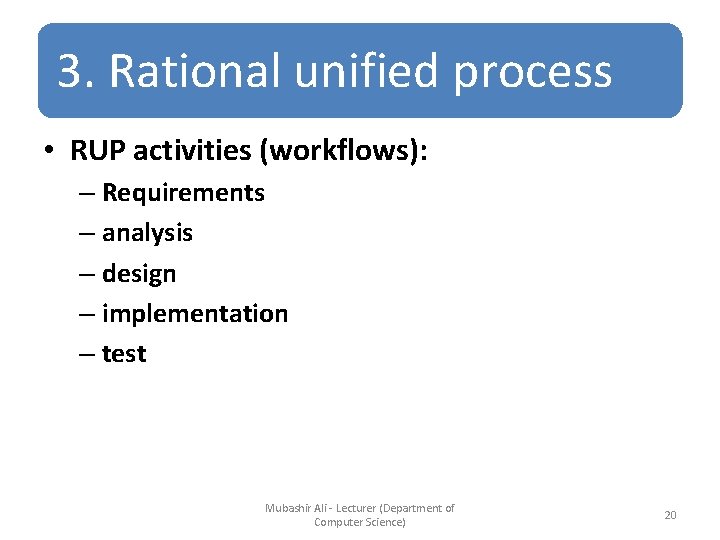 3. Rational unified process

• RUP activities (workflows):
– Requirements
– analysis
– design
– implementation
– test

Mubashir Ali - Lecturer (Department of Computer Science)

20